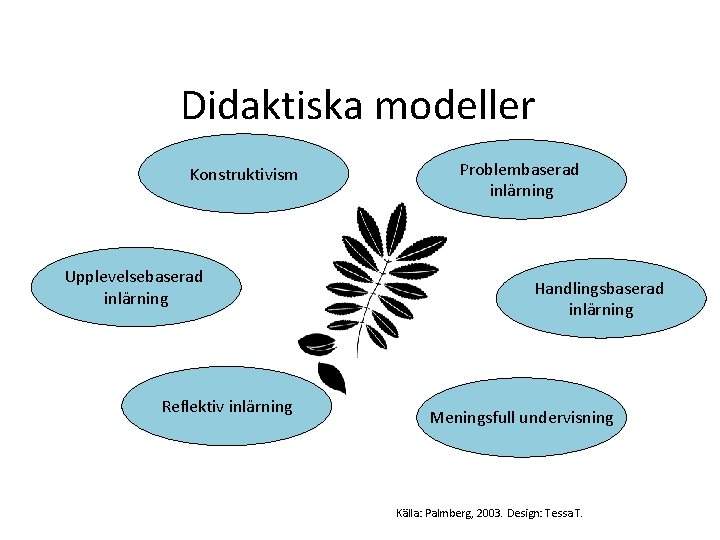 Didaktiska modeller

Konstruktivism

Problembaserad inlärning

Upplevelsebaserad inlärning

Handlingsbaserad inlärning

Reflektiv inlärning

Meningsfull undervisning

Källa: Palmberg, 2003. Design: TessaT.